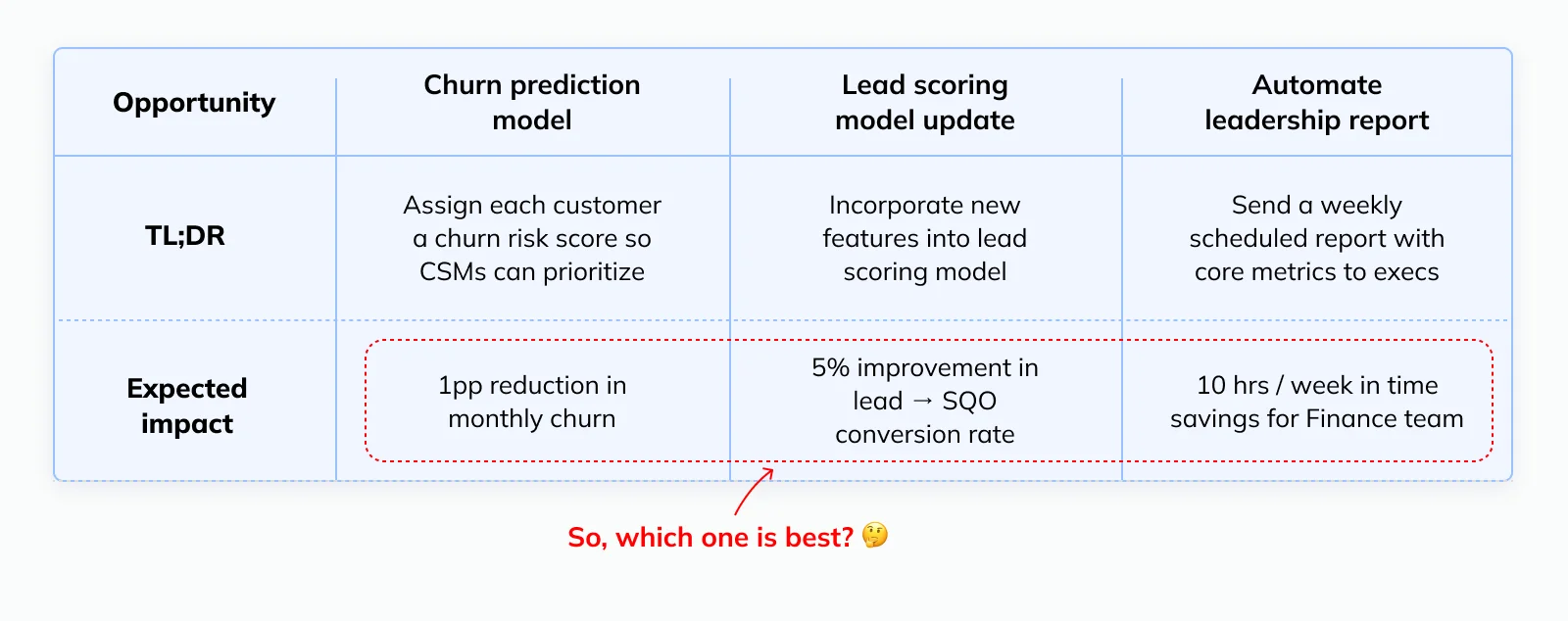 | Opportunity | Churn prediction model | Lead scoring model update | Automate leadership report |
|---|---|---|---|
| TL;DR | Assign each customer a churn risk score so CSMs can prioritize | Incorporate new features into lead scoring model | Send a weekly scheduled report with core metrics to execs |
| Expected impact | 1pp reduction in monthly churn | 5% improvement in lead → SQO conversion rate | 10 hrs / week in time savings for Finance team |

So, which one is best? 🤔